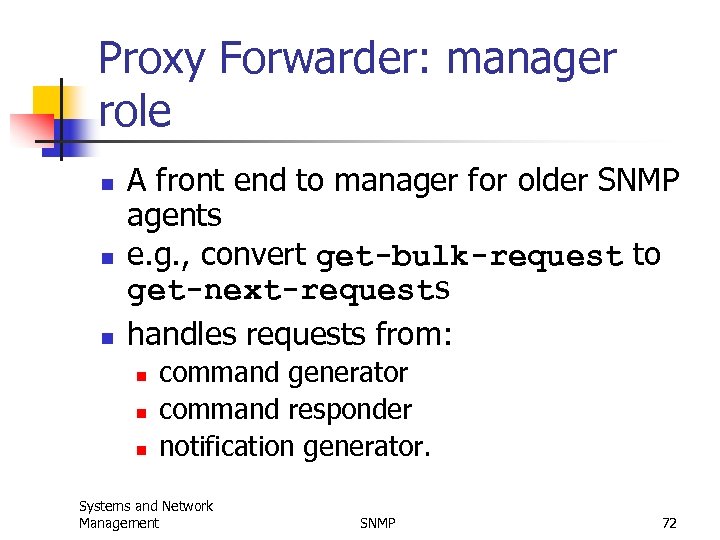 Proxy Forwarder: manager role

- A front end to manager for older SNMP agents
- e.g., convert get-bulk-request to get-next-requests
- handles requests from:
  - command generator
  - command responder
  - notification generator.

Systems and Network Management

SNMP

72